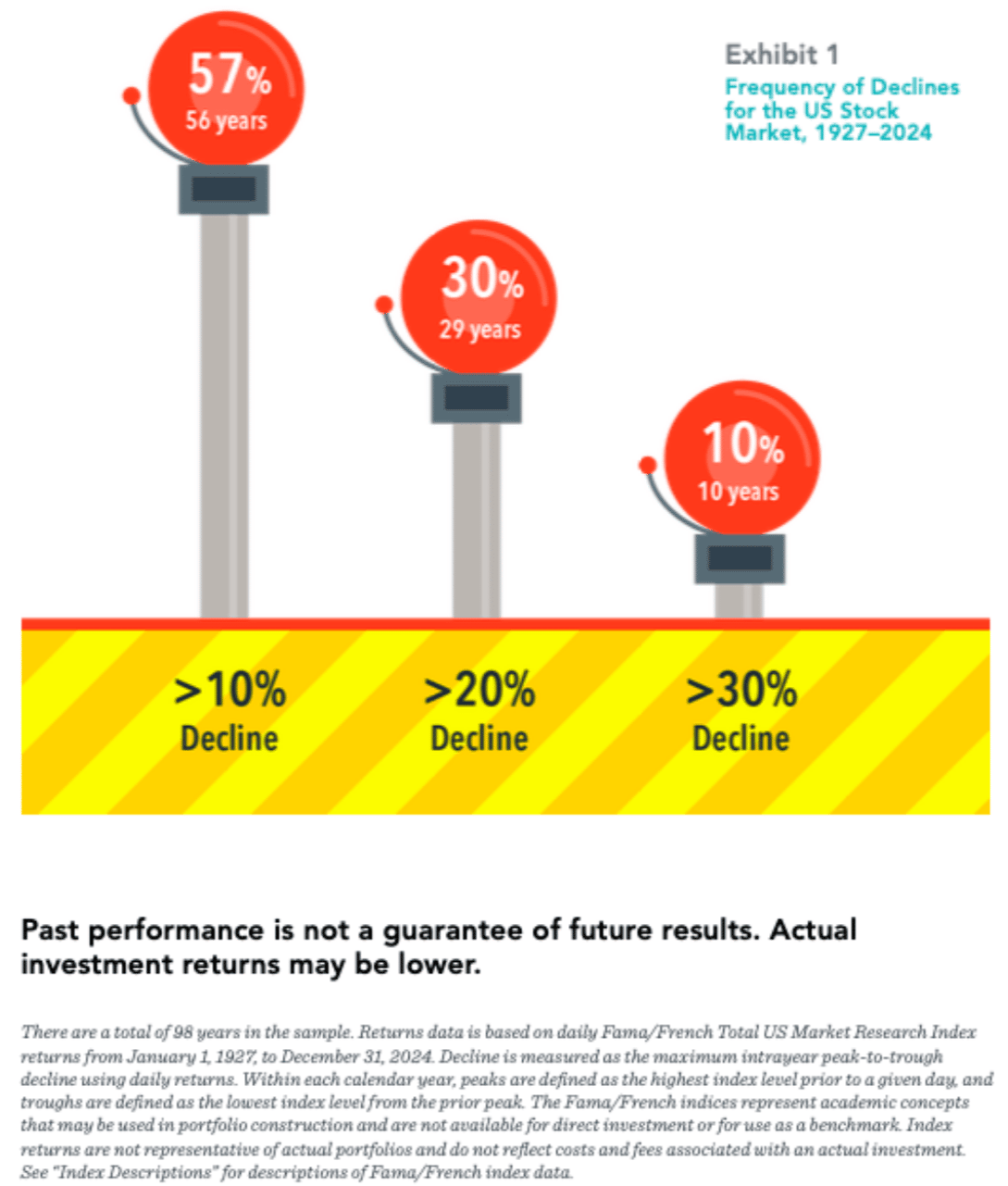 Exhibit 1
Frequency of Declines for the US Stock Market, 1927–2024

57%
56 years

30%
29 years

10%
10 years

>10%
Decline

>20%
Decline

>30%
Decline

Past performance is not a guarantee of future results. Actual investment returns may be lower.

There are a total of 98 years in the sample. Returns data is based on daily Fama/French Total US Market Research Index returns from January 1, 1927, to December 31, 2024. Decline is measured as the maximum intrayear peak-to-trough decline using daily returns. Within each calendar year, peaks are defined as the highest index level prior to a given day, and troughs are defined as the lowest index level from the prior peak. The Fama/French indices represent academic concepts that may be used in portfolio construction and are not available for direct investment or for use as a benchmark. Index returns are not representative of actual portfolios and do not reflect costs and fees associated with an actual investment. See "Index Descriptions" for descriptions of Fama/French index data.